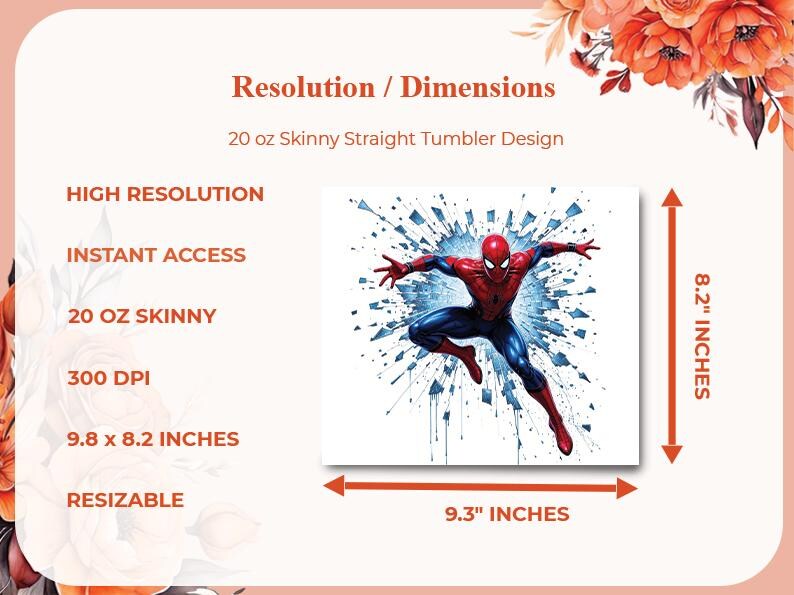 Resolution / Dimensions

20 oz Skinny Straight Tumbler Design

HIGH RESOLUTION

INSTANT ACCESS

20 OZ SKINNY

300 DPI

9.8 x 8.2 INCHES

RESIZABLE

8.2" INCHES

9.3" INCHES